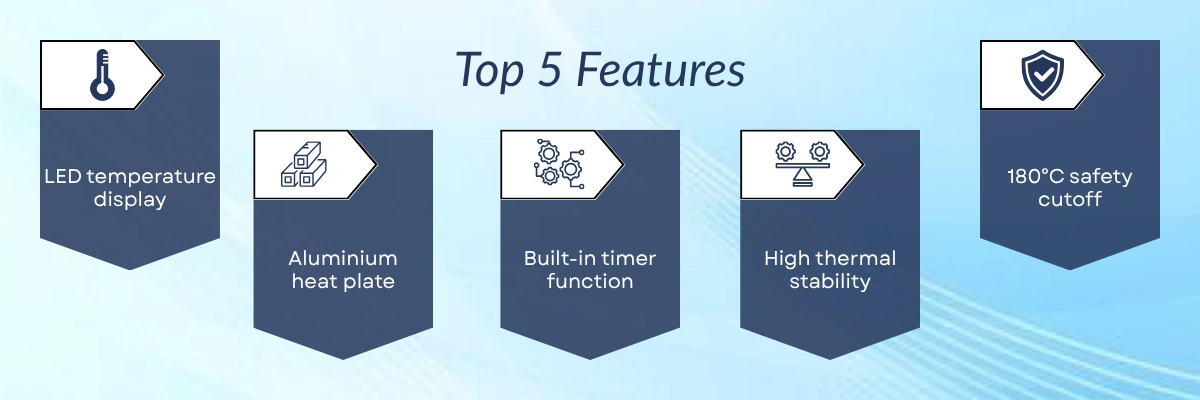 Top 5 Features

LED temperature display

Aluminium heat plate

Built-in timer function

High thermal stability

180°C safety cutoff